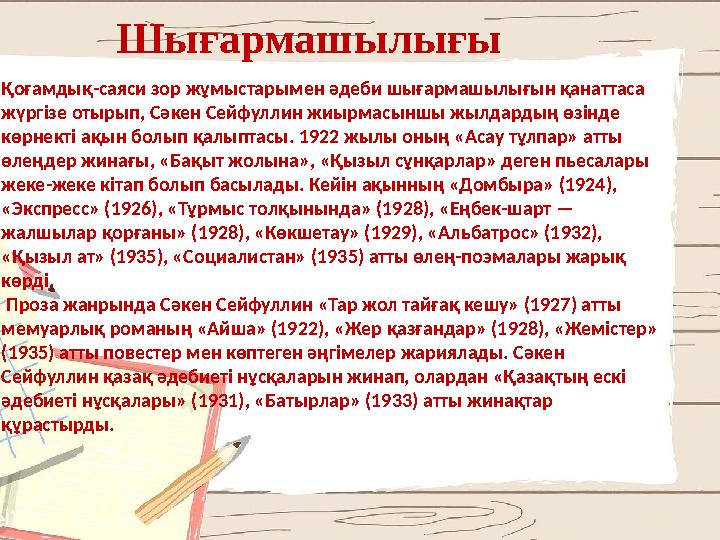 Шығармашылығы

Қоғамдық-саяси зор жұмыстарымен әдеби шығармашылығын қанаттаса жүргізе отырып, Сәкен Сейфуллин жиырмасыншы жылдардың өзінде көрнекті ақын болып қалыптасы. 1922 жылы оның «Асау тұлпар» атты өлеңдер жинағы, «Бақыт жолына», «Қызыл сұңқарлар» деген пьесалары жеке-жеке кітап болып басылады. Кейін ақынның «Домбыра» (1924), «Экспресс» (1926), «Тұрмыс толқынында» (1928), «Еңбек-шарт — жалшылар қорғаны» (1928), «Көкшетау» (1929), «Альбатрос» (1932), «Қызыл ат» (1935), «Социалистан» (1935) атты өлең-поэмалары жарық көрді.

Проза жанрында Сәкен Сейфуллин «Тар жол тайғақ кешу» (1927) атты мемуарлық романың «Айша» (1922), «Жер қазғандар» (1928), «Жемістер» (1935) атты повестер мен көптеген әңгімелер жариялады. Сәкен Сейфуллин қазақ әдебиеті нұсқаларын жинап, олардан «Қазақтың ескі әдебиеті нұсқалары» (1931), «Батырлар» (1933) атты жинақтар құрастырды.